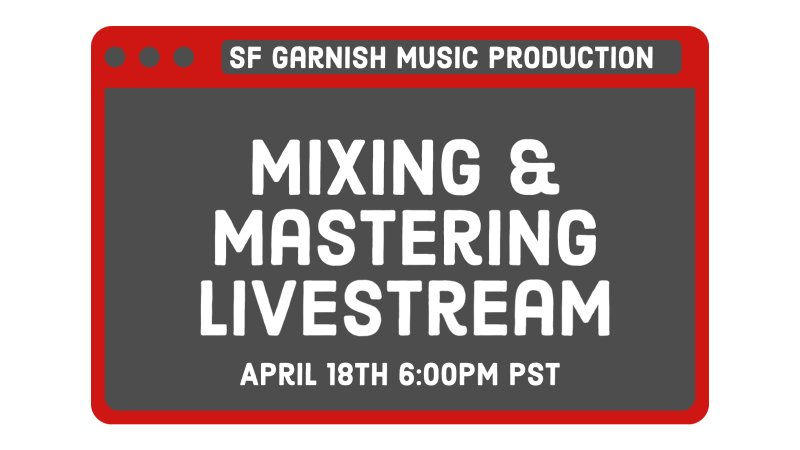 SF GARNISH MUSIC PRODUCTION

MIXING & MASTERING LIVESTREAM

APRIL 18TH 6:00PM PST